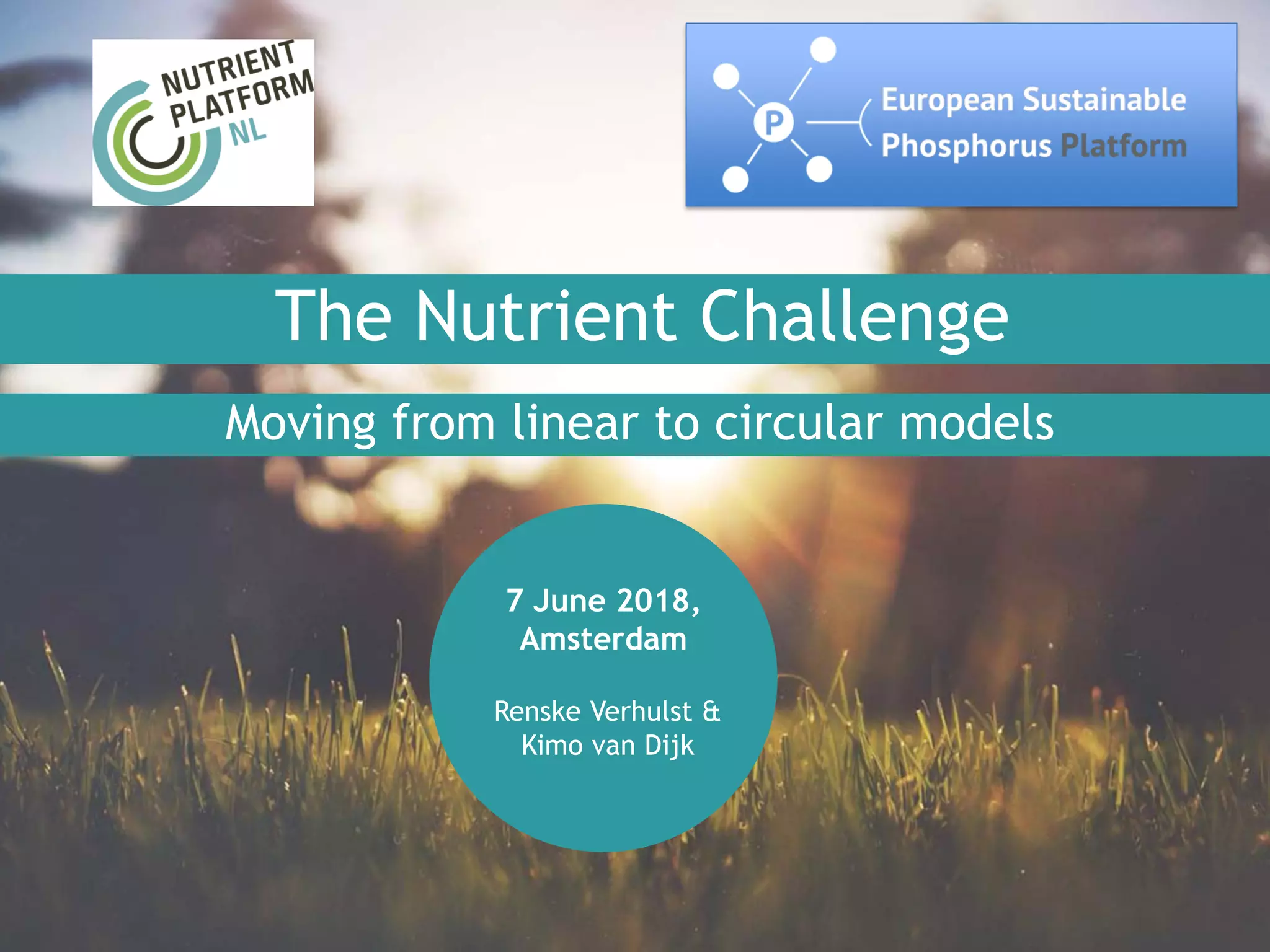 NUTRIENT PLATFORM NL

P

European Sustainable Phosphorus Platform

The Nutrient Challenge

Moving from linear to circular models

7 June 2018, Amsterdam

Renske Verhulst & Kimo van Dijk